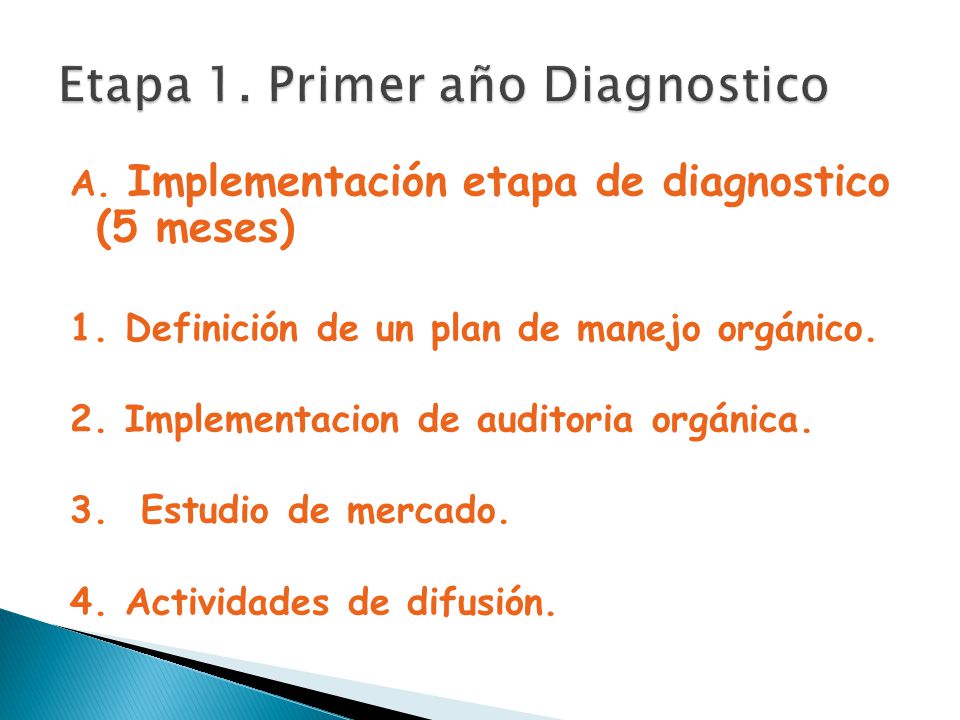 Etapa 1. Primer año Diagnostico

A. Implementación etapa de diagnostico (5 meses)

1. Definición de un plan de manejo orgánico.

2. Implementacion de auditoria orgánica.

3. Estudio de mercado.

4. Actividades de difusión.